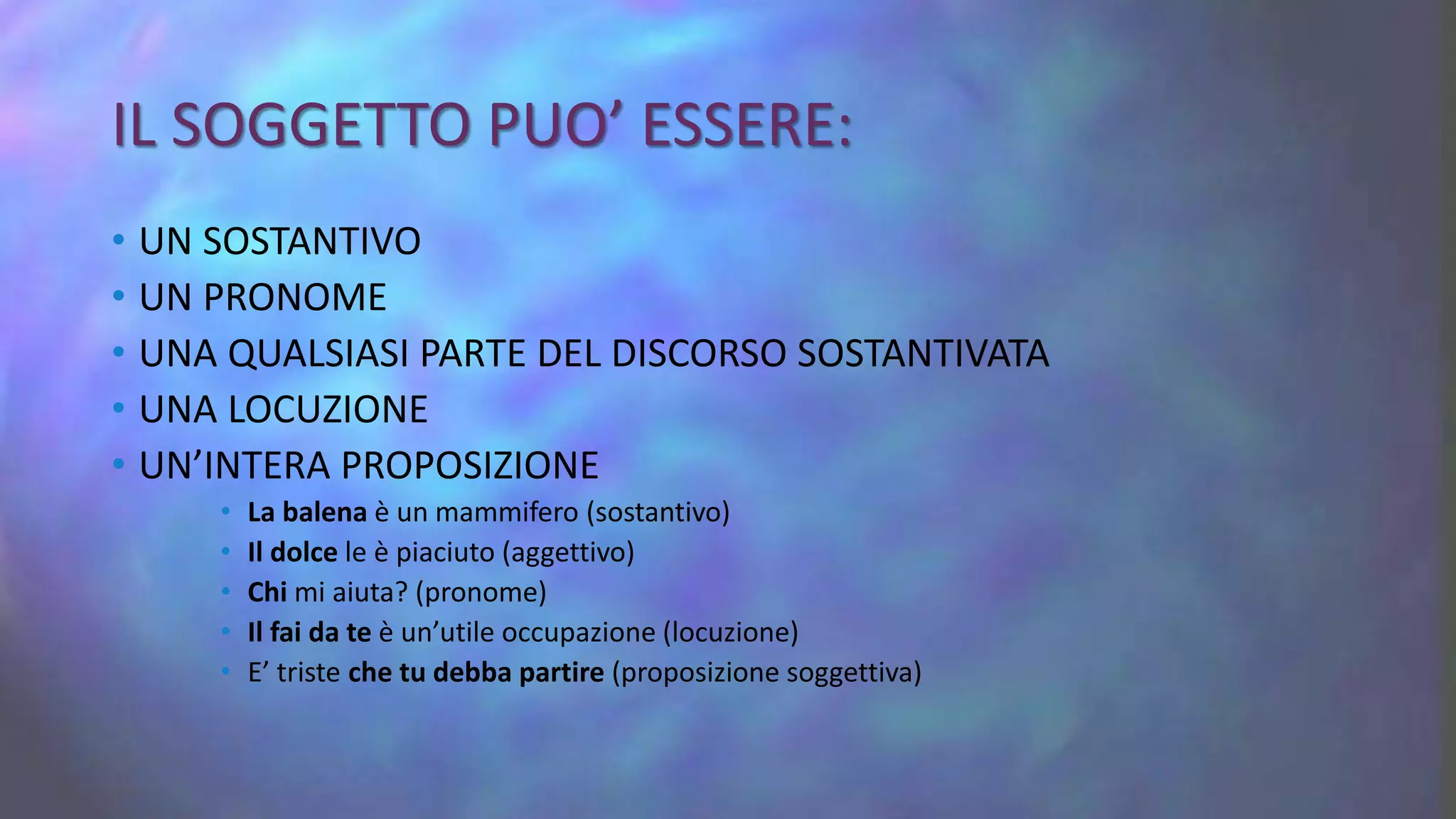 IL SOGGETTO PUO’ ESSERE:

• UN SOSTANTIVO
• UN PRONOME
• UNA QUALSIASI PARTE DEL DISCORSO SOSTANTIVATA
• UNA LOCUZIONE
• UN’INTERA PROPOSIZIONE
  • La balena è un mammifero (sostantivo)
  • Il dolce le è piaciuto (aggettivo)
  • Chi mi aiuta? (pronome)
  • Il fai da te è un’utile occupazione (locuzione)
  • E’ triste che tu debba partire (proposizione soggettiva)